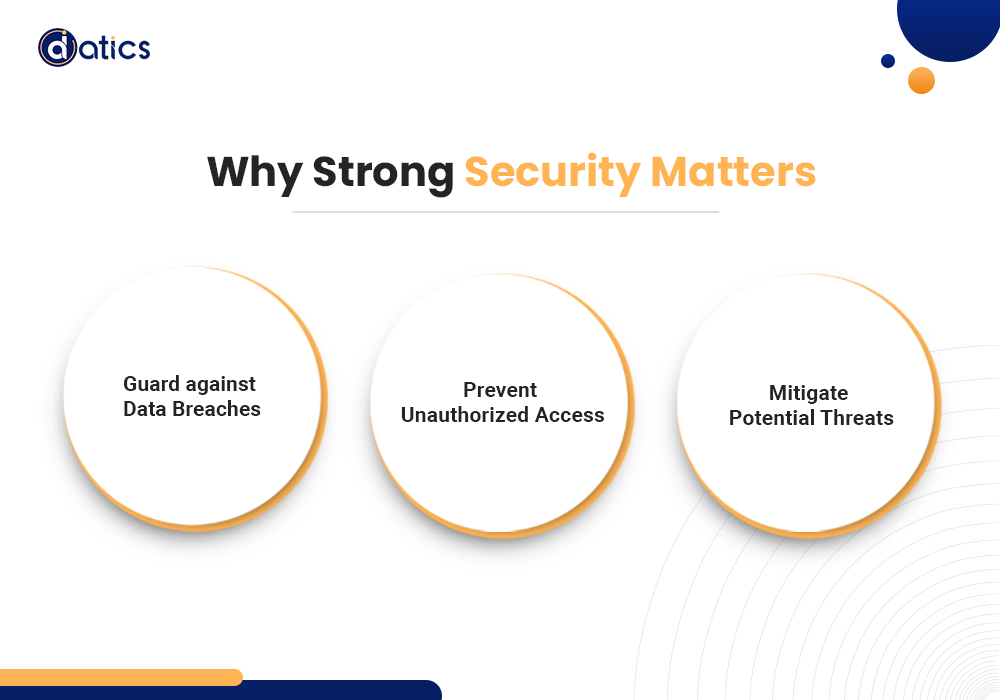 datics

Why Strong Security Matters

Guard against Data Breaches

Prevent Unauthorized Access

Mitigate Potential Threats